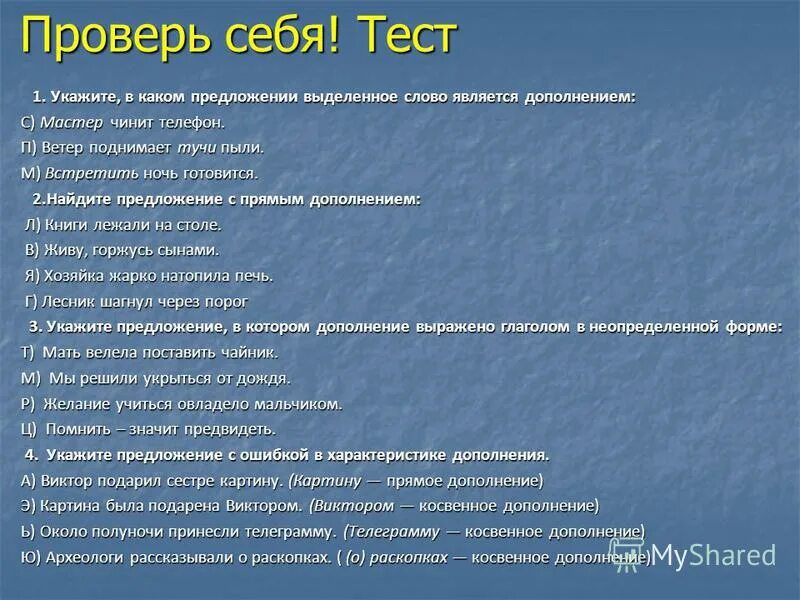 Проверь себя! Тест

1. Укажите, в каком предложении выделенное слово является дополнением:

С) Мастер чинит телефон.

П) Ветер поднимает тучи пыли.

М) Встретить ночь готовится.

2.Найдите предложение с прямым дополнением:

Л) Книги лежали на столе.

В) Живу, горжусь сынами.

Я) Хозяйка жарко натопила печь.

Г) Лесник шагнул через порог

3. Укажите предложение, в котором дополнение выражено глаголом в неопределенной форме:

Т) Мать велела поставить чайник.

М) Мы решили укрыться от дождя.

Р) Желание учиться овладело мальчиком.

Ц) Помнить – значит предвидеть.

4. Укажите предложение с ошибкой в характеристике дополнения.

А) Виктор подарил сестре картину. (Картину — прямое дополнение)

Э) Картина была подарена Виктором. (Виктором — косвенное дополнение)

Ь) Около полуночи принесли телеграмму. (Телеграмму — косвенное дополнение)

Ю) Археологи рассказывали о раскопках. ( (о) раскопках — косвенное дополнение)

MyShared